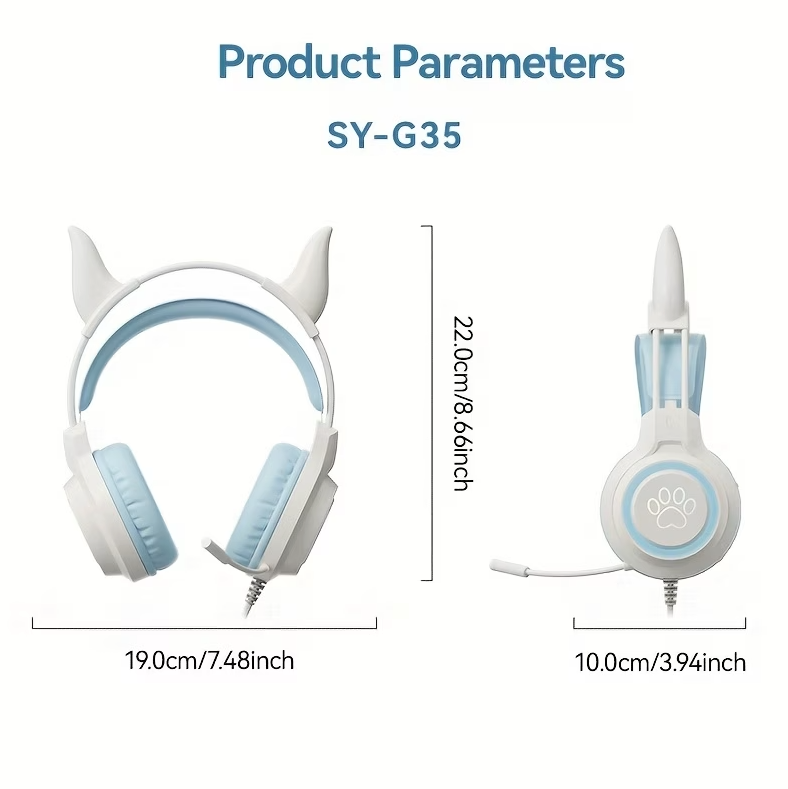 Product Parameters

SY-G35

22.0cm/8.66inch

19.0cm/7.48inch

10.0cm/3.94inch